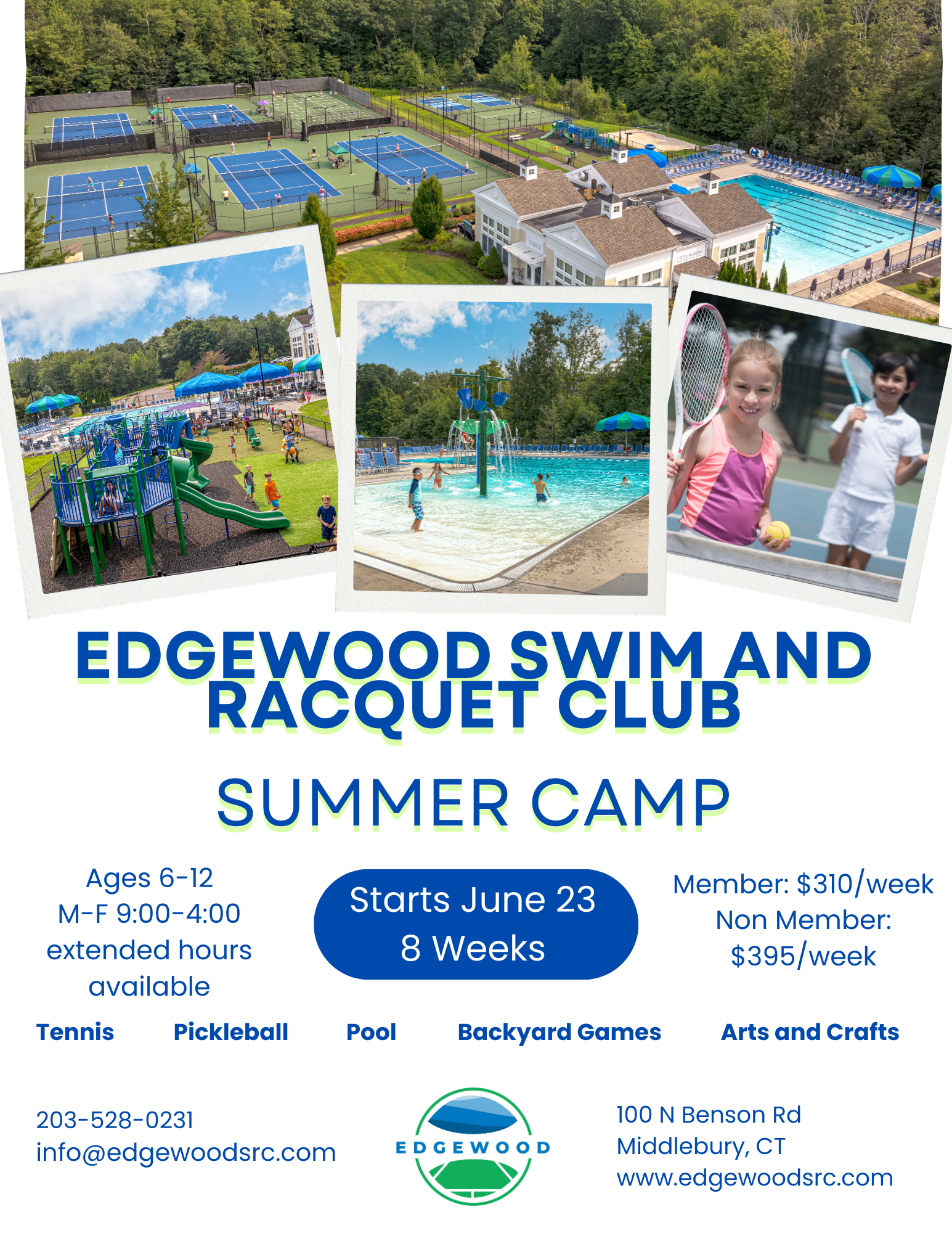 EDGEWOOD SWIM AND RACQUET CLUB

SUMMER CAMP

Ages 6-12
M-F 9:00-4:00
extended hours available

Starts June 23
8 Weeks

Member: $310/week
Non Member: $395/week

Tennis Pickleball Pool Backyard Games Arts and Crafts

203-528-0231
info@edgewoodsrc.com

EDGEWOOD

100 N Benson Rd
Middlebury, CT
www.edgewoodsrc.com